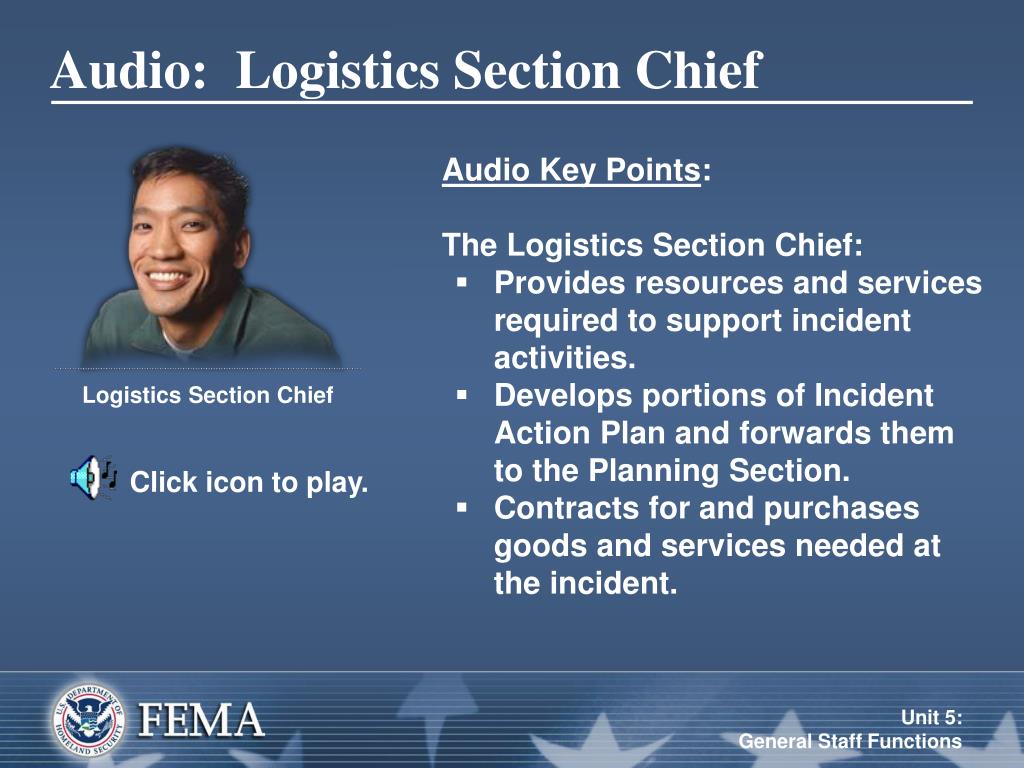 Audio: Logistics Section Chief

Logistics Section Chief

Click icon to play.

Audio Key Points:

The Logistics Section Chief:
▪ Provides resources and services required to support incident activities.
▪ Develops portions of Incident Action Plan and forwards them to the Planning Section.
▪ Contracts for and purchases goods and services needed at the incident.

U.S. DEPARTMENT OF HOMELAND SECURITY

FEMA

Unit 5:
General Staff Functions